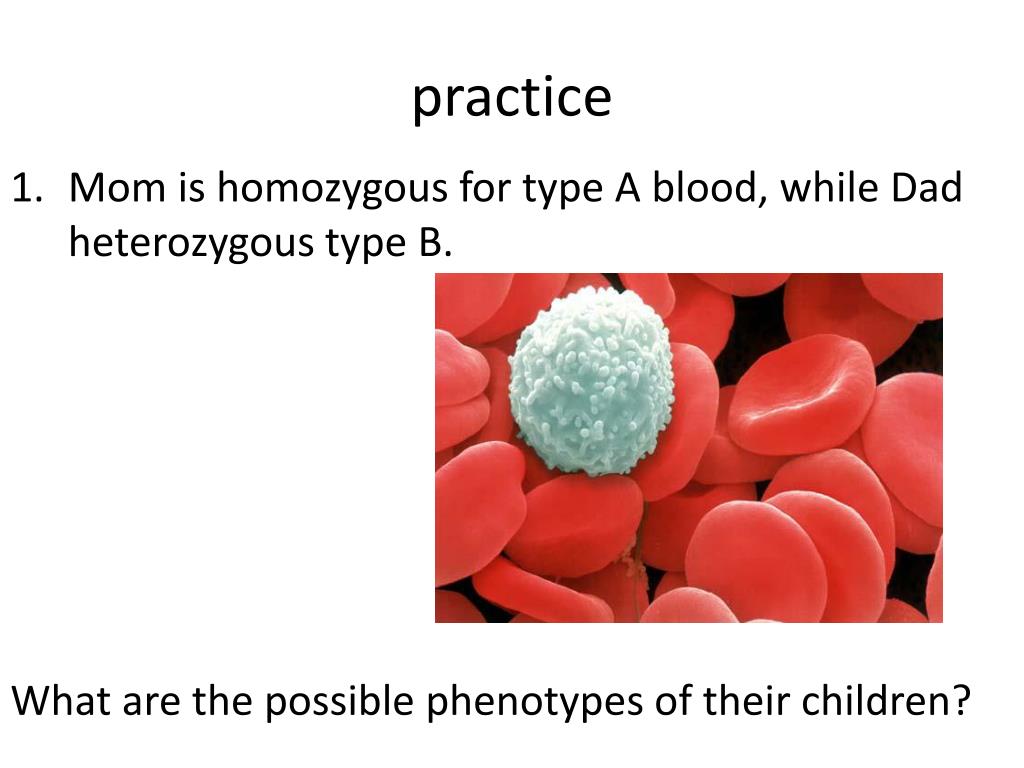 practice

1. Mom is homozygous for type A blood, while Dad heterozygous type B.

What are the possible phenotypes of their children?